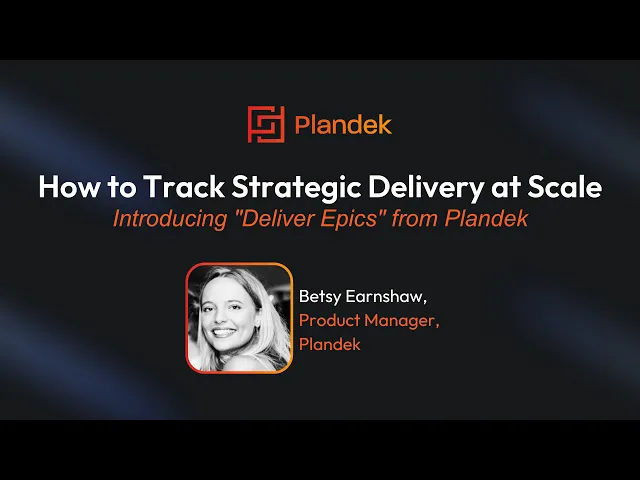 Plandek

How to Track Strategic Delivery at Scale

Introducing "Deliver Epics" from Plandek

Betsy Earnshaw,
Product Manager,
Plandek